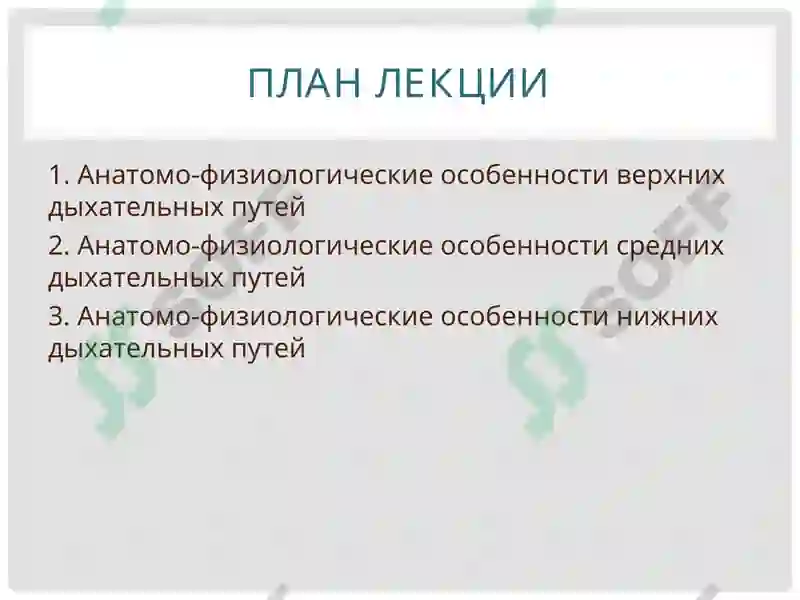 ПЛАН ЛЕКЦИИ

1. Анатомо-физиологические особенности верхних дыхательных путей

2. Анатомо-физиологические особенности средних дыхательных путей

3. Анатомо-физиологические особенности нижних дыхательных путей

SOFF

SOFF